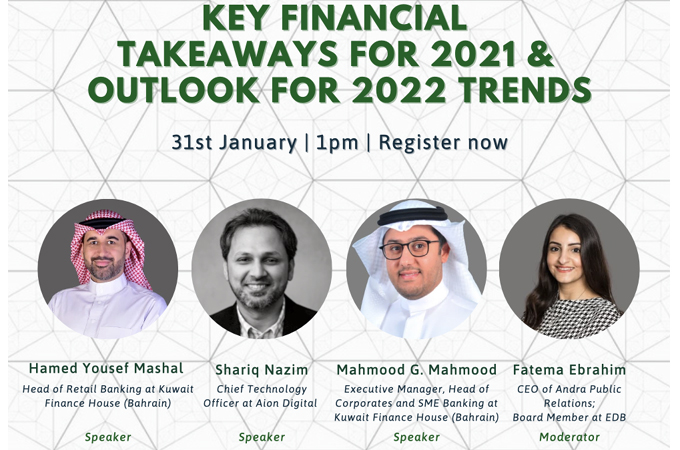 KEY FINANCIAL TAKEAWAYS FOR 2021 & OUTLOOK FOR 2022 TRENDS

31st January | 1pm | Register now

Hamed Yousef Mashal
Head of Retail Banking at Kuwait Finance House (Bahrain)
Speaker

Shariq Nazim
Chief Technology Officer at Aion Digital
Speaker

Mahmood G. Mahmood
Executive Manager, Head of Corporates and SME Banking at Kuwait Finance House (Bahrain)
Speaker

Fatema Ebrahim
CEO of Andra Public Relations;
Board Member at EDB
Moderator